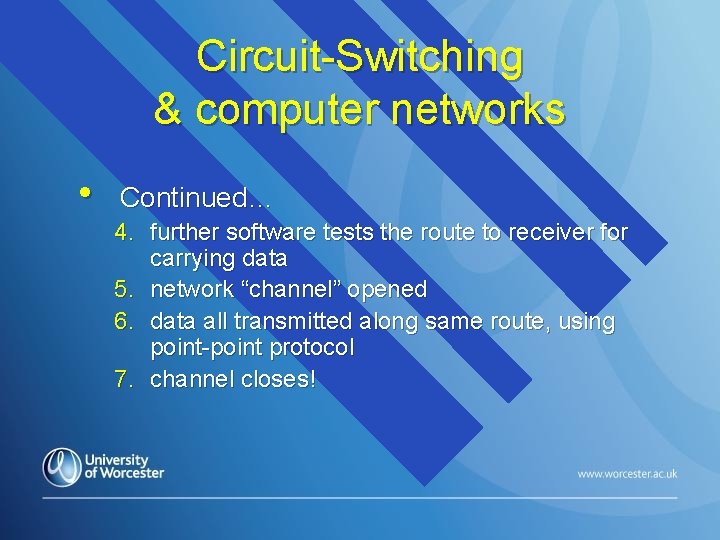 Circuit-Switching & computer networks

• Continued…
4. further software tests the route to receiver for carrying data
5. network “channel” opened
6. data all transmitted along same route, using point-point protocol
7. channel closes!

University of Worcester

www.worcester.ac.uk